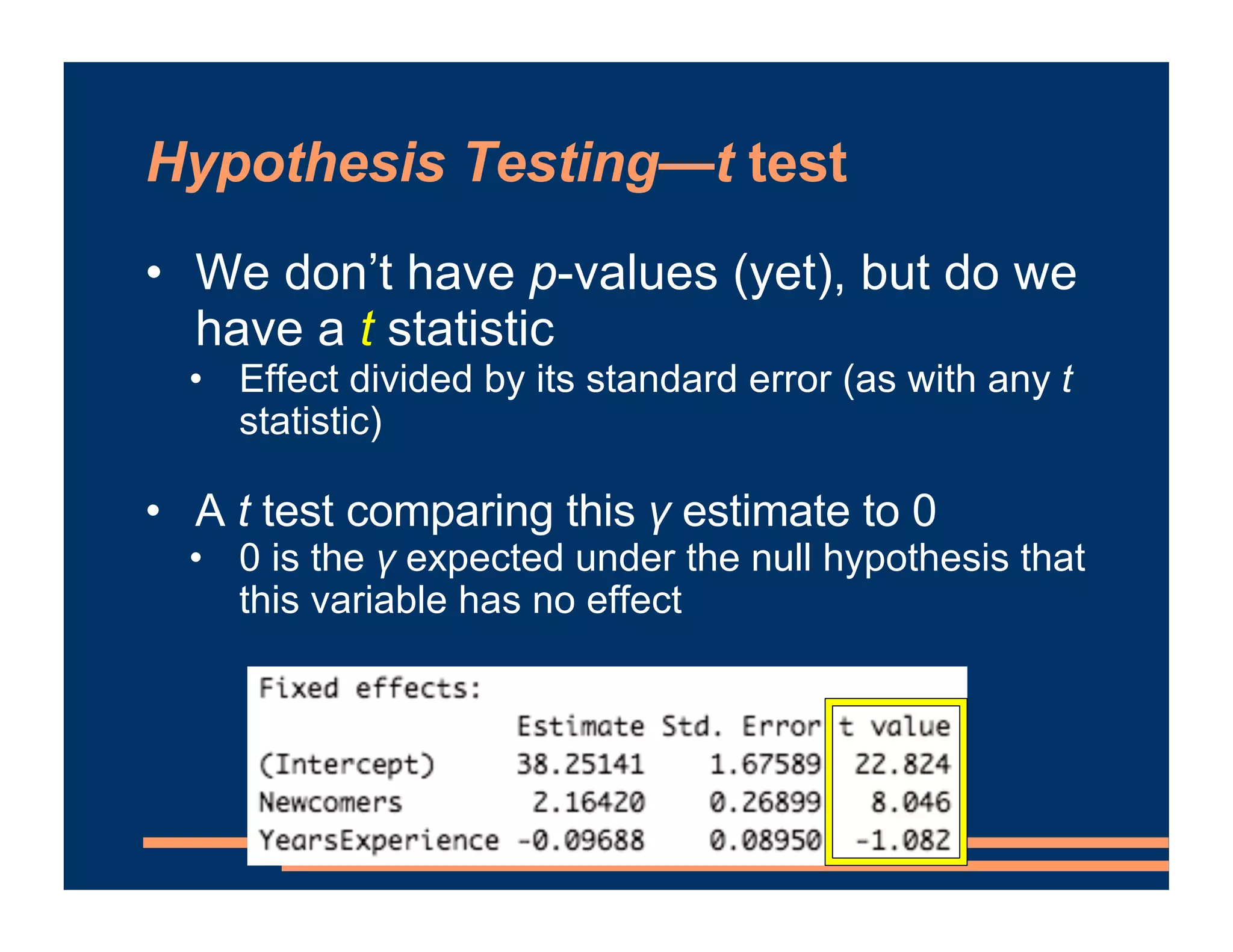 Hypothesis Testing—t test

• We don't have p-values (yet), but do we have a t statistic

• Effect divided by its standard error (as with any t statistic)

• A t test comparing this γ estimate to 0

• 0 is the γ expected under the null hypothesis that this variable has no effect

Fixed effects:

| | Estimate | Std. Error | t value |
|---|---|---|---|
| (Intercept) | 38.25141 | 1.67589 | 22.824 |
| Newcomers | 2.16420 | 0.26899 | 8.046 |
| YearsExperience | -0.09688 | 0.08950 | -1.082 |